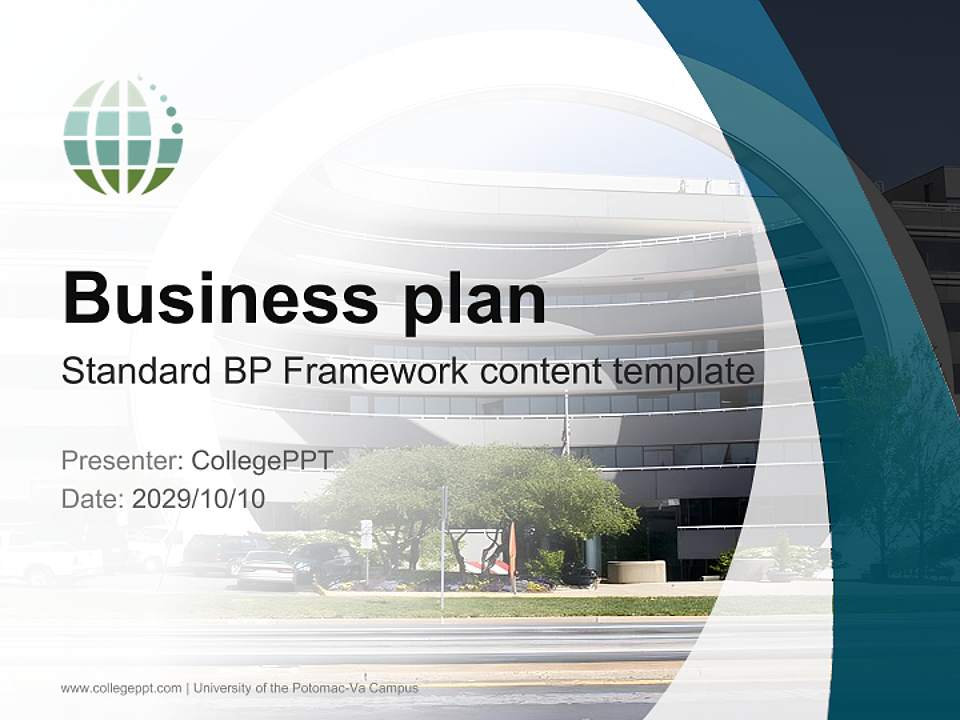 Business plan

Standard BP Framework content template

Presenter: CollegePPT
Date: 2029/10/10

www.collegeppt.com | University of the Potomac-Va Campus